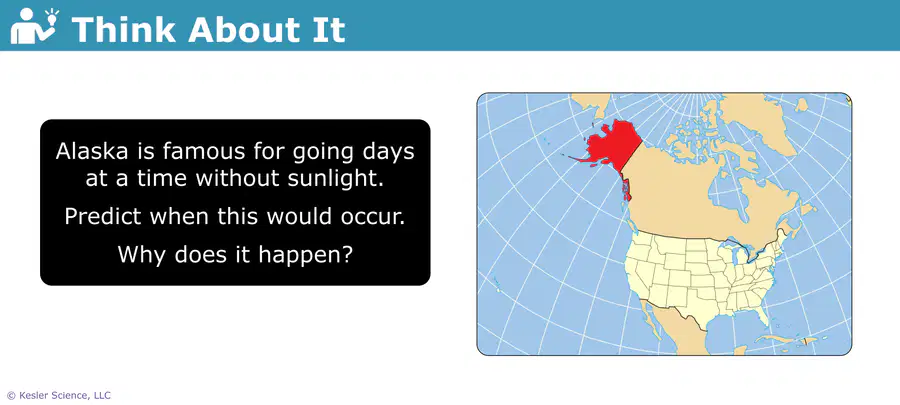 Think About It

Alaska is famous for going days at a time without sunlight.

Predict when this would occur.

Why does it happen?

© Kesler Science, LLC